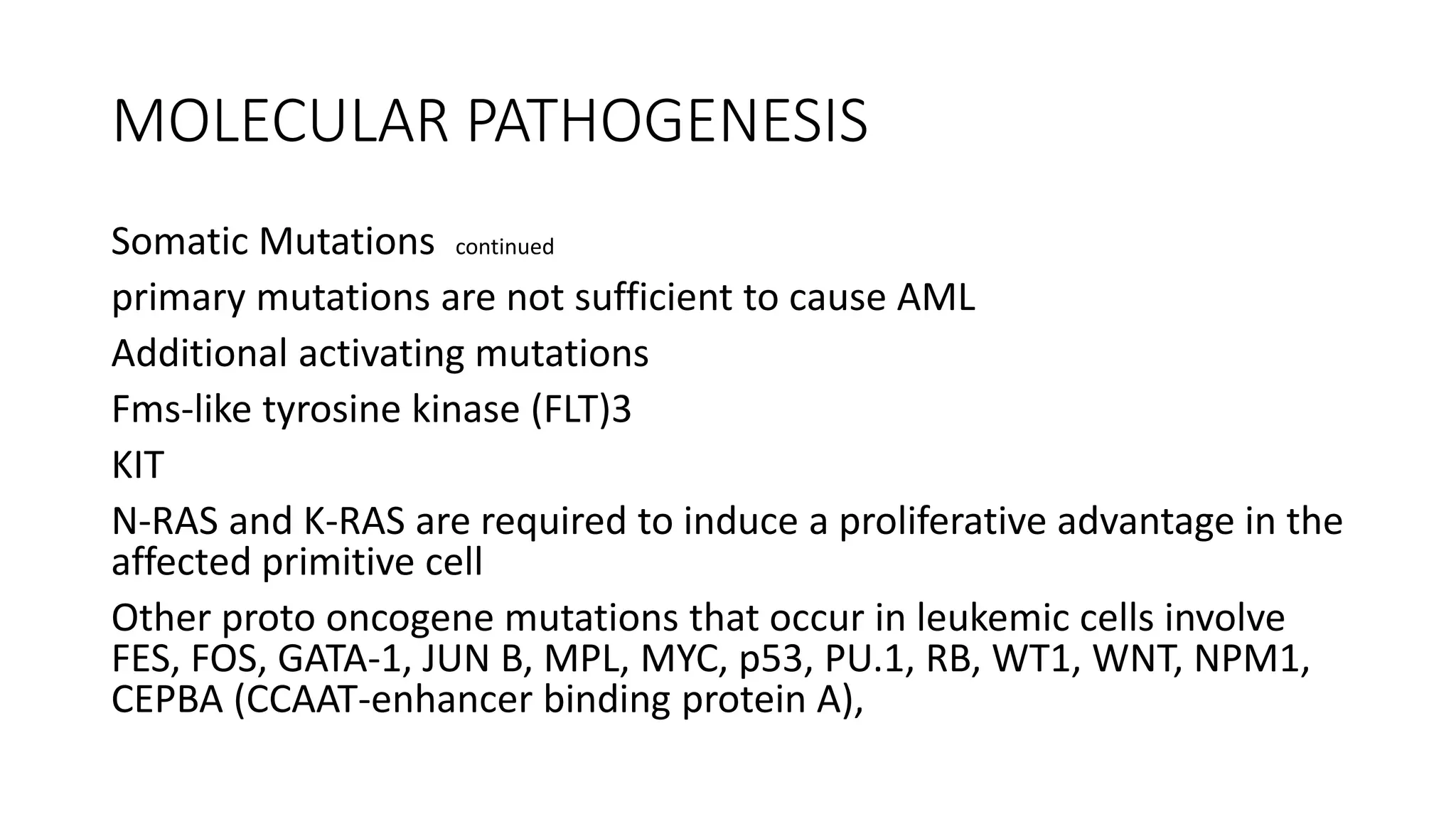 MOLECULAR PATHOGENESIS

Somatic Mutations continued

primary mutations are not sufficient to cause AML

Additional activating mutations

Fms-like tyrosine kinase (FLT)3

KIT

N-RAS and K-RAS are required to induce a proliferative advantage in the affected primitive cell

Other proto oncogene mutations that occur in leukemic cells involve FES, FOS, GATA-1, JUN B, MPL, MYC, p53, PU.1, RB, WT1, WNT, NPM1, CEPBA (CCAAT-enhancer binding protein A),